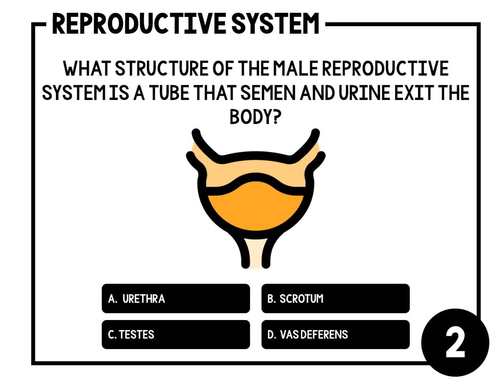 REPRODUCTIVE SYSTEM

WHAT STRUCTURE OF THE MALE REPRODUCTIVE SYSTEM IS A TUBE THAT SEMEN AND URINE EXIT THE BODY?

A. URETHRA

B. SCROTUM

C. TESTES

D. VAS DEFERENS

2